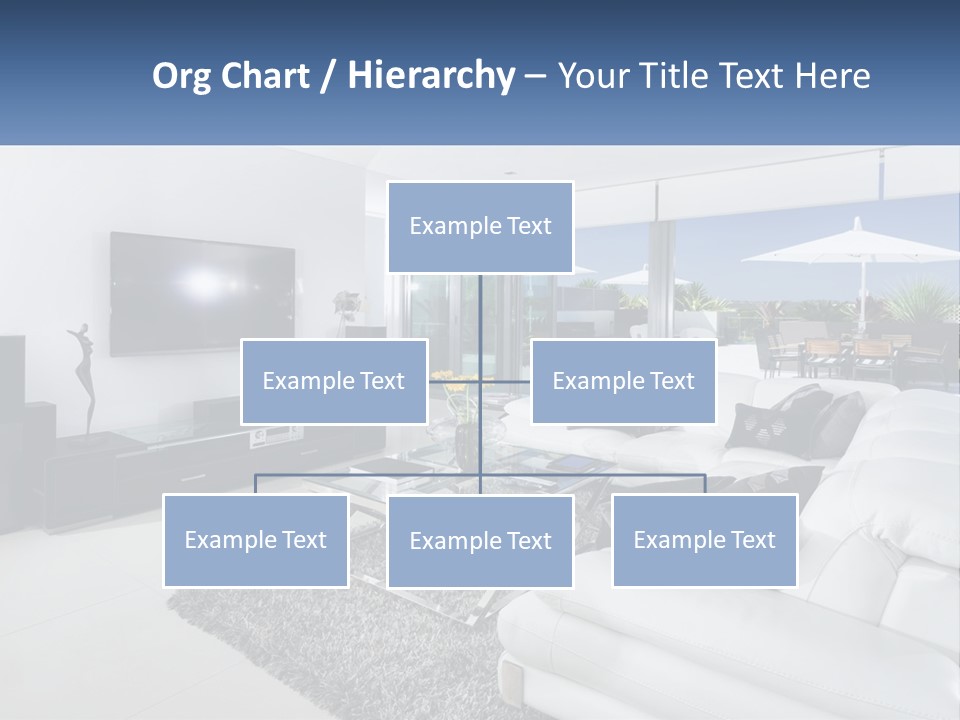 Org Chart / Hierarchy – Your Title Text Here

Example Text

Example Text

Example Text

Example Text

Example Text

Example Text